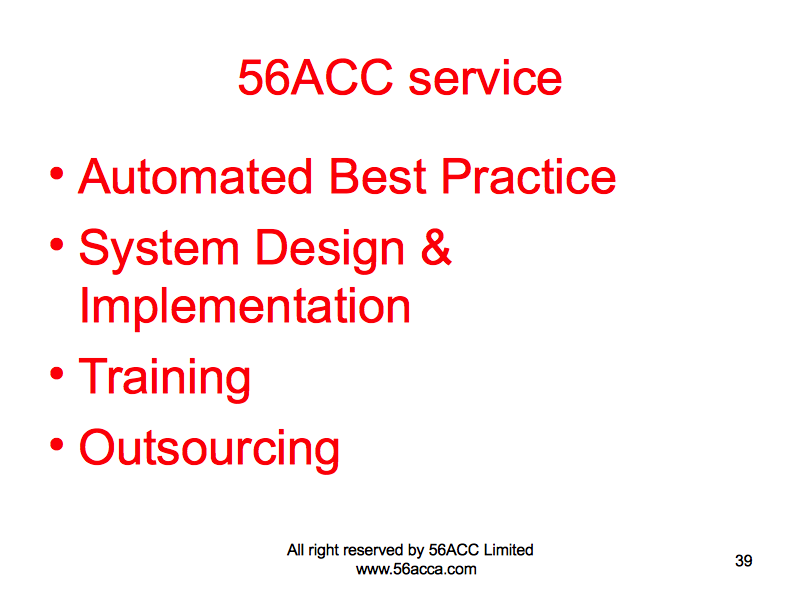 56ACC service

• Automated Best Practice
• System Design & Implementation
• Training
• Outsourcing

All right reserved by 56ACC Limited
www.56acca.com

39